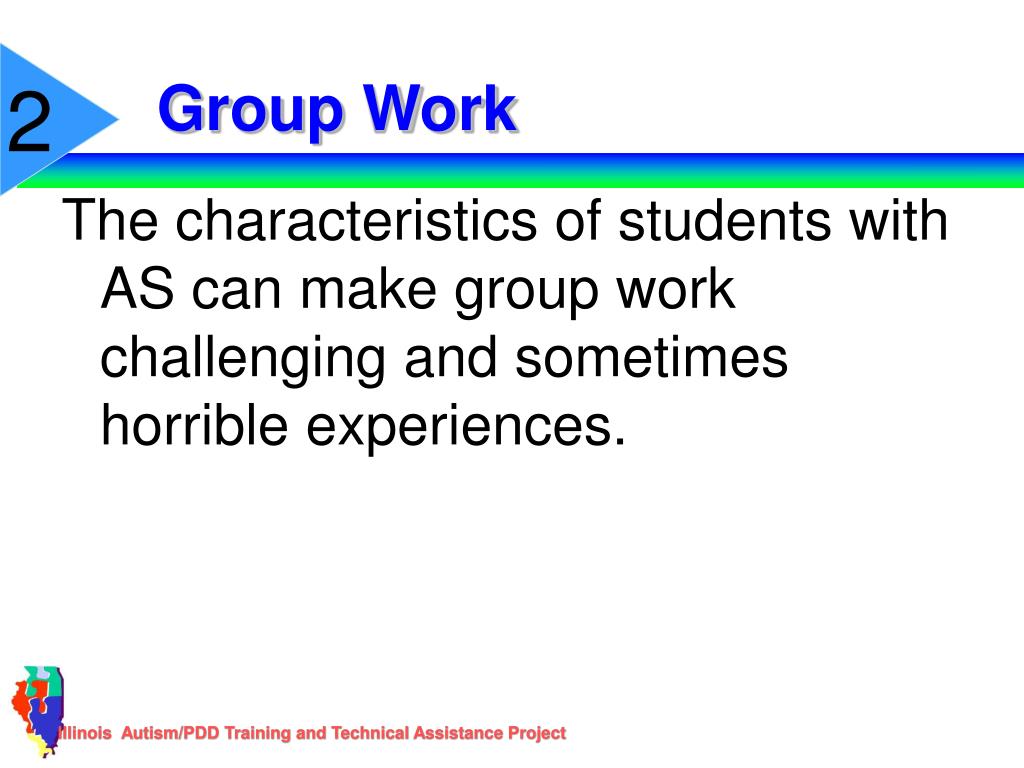 2

Group Work

The characteristics of students with AS can make group work challenging and sometimes horrible experiences.

Illinois Autism/PDD Training and Technical Assistance Project